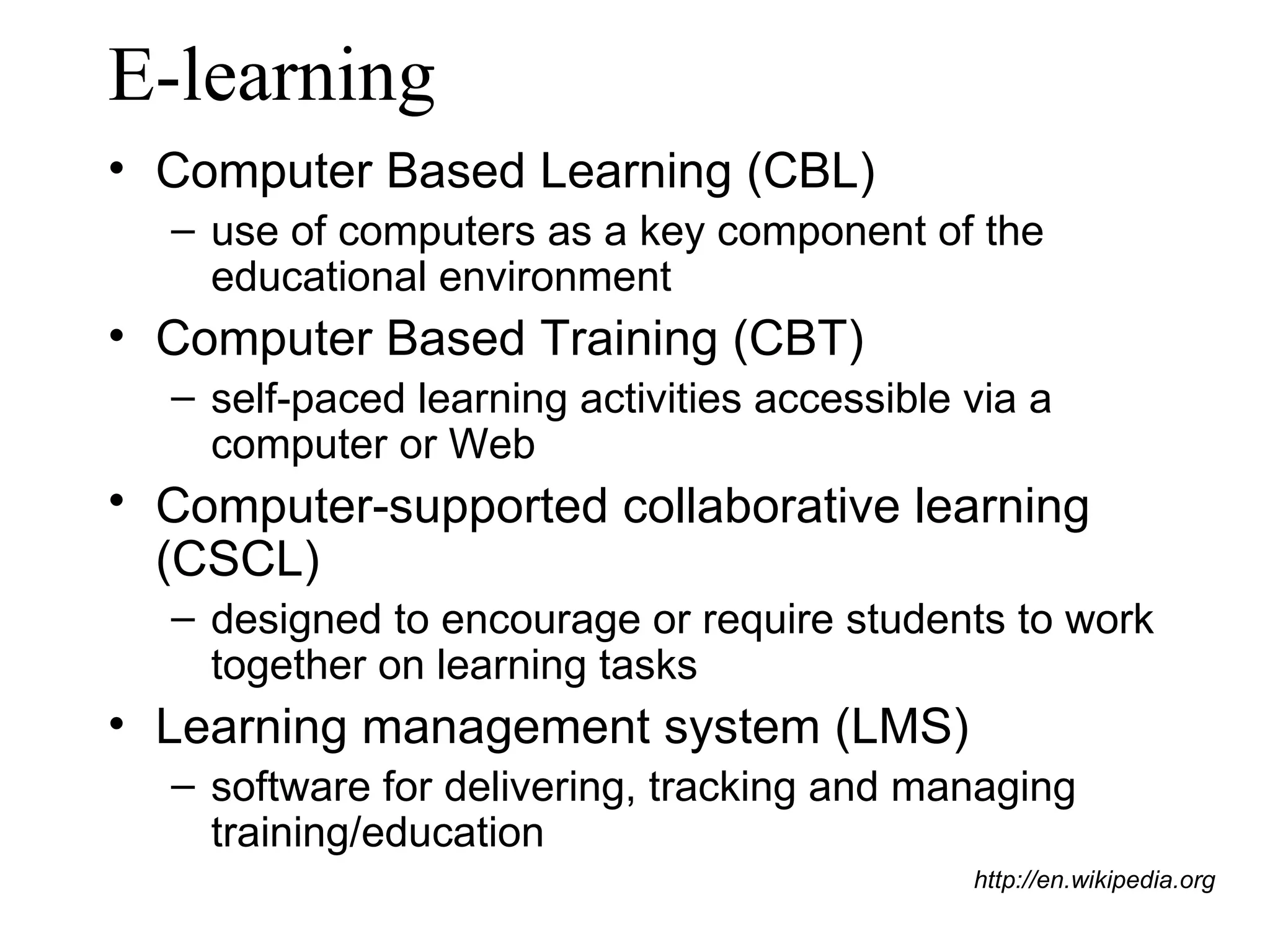 E-learning

• Computer Based Learning (CBL)
  – use of computers as a key component of the educational environment
• Computer Based Training (CBT)
  – self-paced learning activities accessible via a computer or Web
• Computer-supported collaborative learning (CSCL)
  – designed to encourage or require students to work together on learning tasks
• Learning management system (LMS)
  – software for delivering, tracking and managing training/education

http://en.wikipedia.org